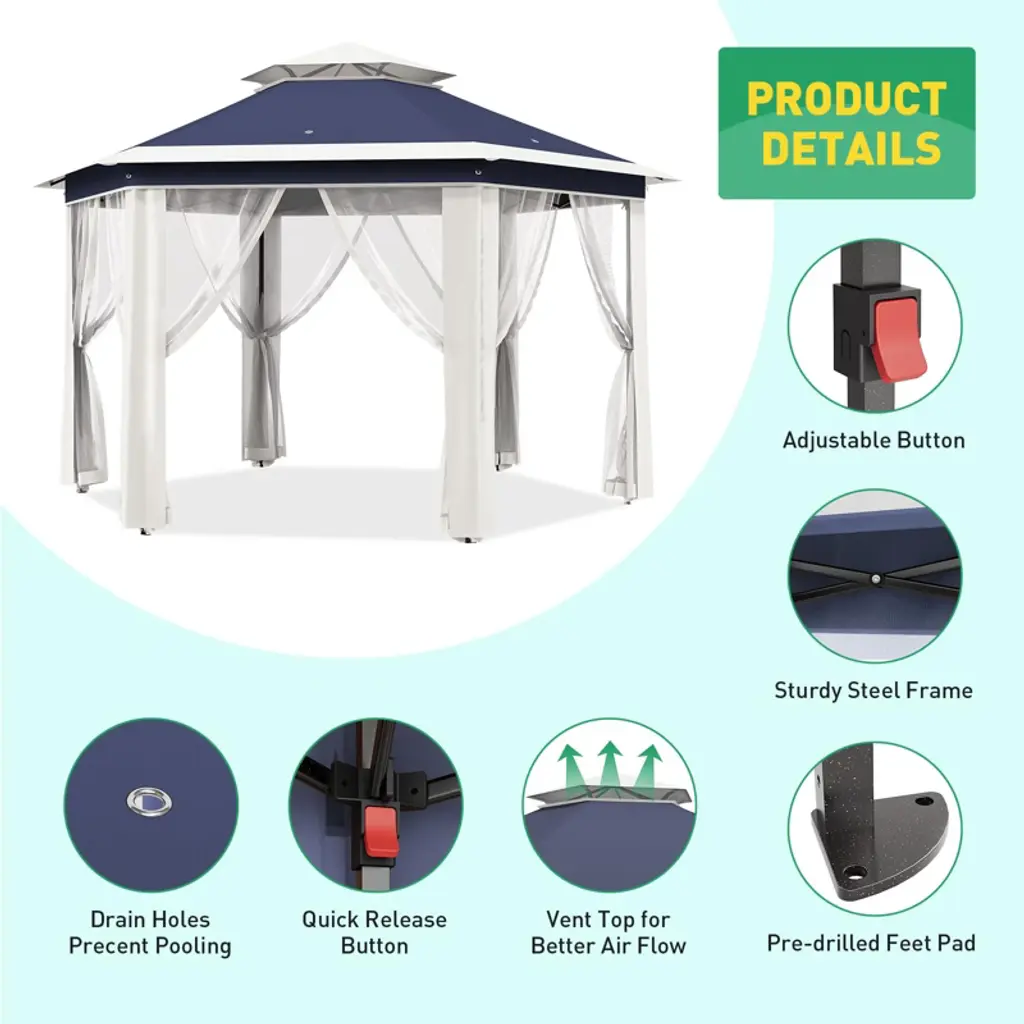 PRODUCT DETAILS

Adjustable Button

Sturdy Steel Frame

Drain Holes Precent Pooling

Quick Release Button

Vent Top for Better Air Flow

Pre-drilled Feet Pad